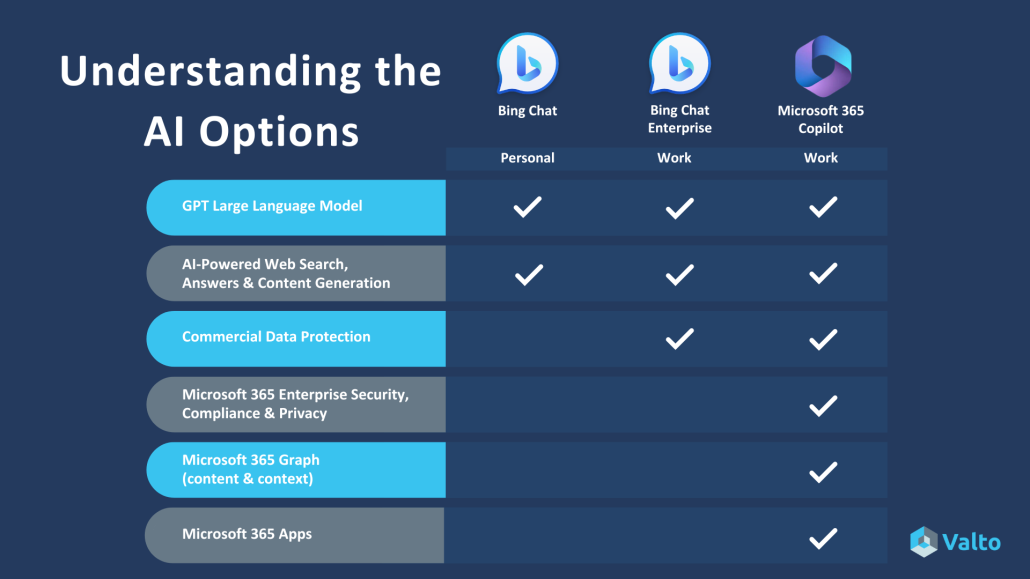 Understanding the AI Options

| | Bing Chat | Bing Chat Enterprise | Microsoft 365 Copilot |
|---|---|---|---|
| | Personal | Work | Work |
| GPT Large Language Model | ✓ | ✓ | ✓ |
| AI-Powered Web Search, Answers & Content Generation | ✓ | ✓ | ✓ |
| Commercial Data Protection | | ✓ | ✓ |
| Microsoft 365 Enterprise Security, Compliance & Privacy | | | ✓ |
| Microsoft 365 Graph (content & context) | | | ✓ |
| Microsoft 365 Apps | | | ✓ |

Valto